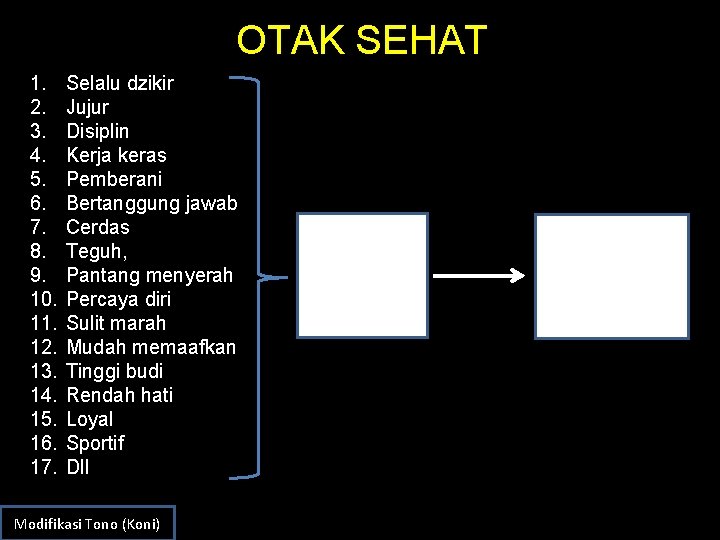 OTAK SEHAT

1. Selalu dzikir
2. Jujur
3. Disiplin
4. Kerja keras
5. Pemberani
6. Bertanggung jawab
7. Cerdas
8. Teguh,
9. Pantang menyerah
10. Percaya diri
11. Sulit marah
12. Mudah memaafkan
13. Tinggi budi
14. Rendah hati
15. Loyal
16. Sportif
17. Dll

Modifikasi Tono (Koni)